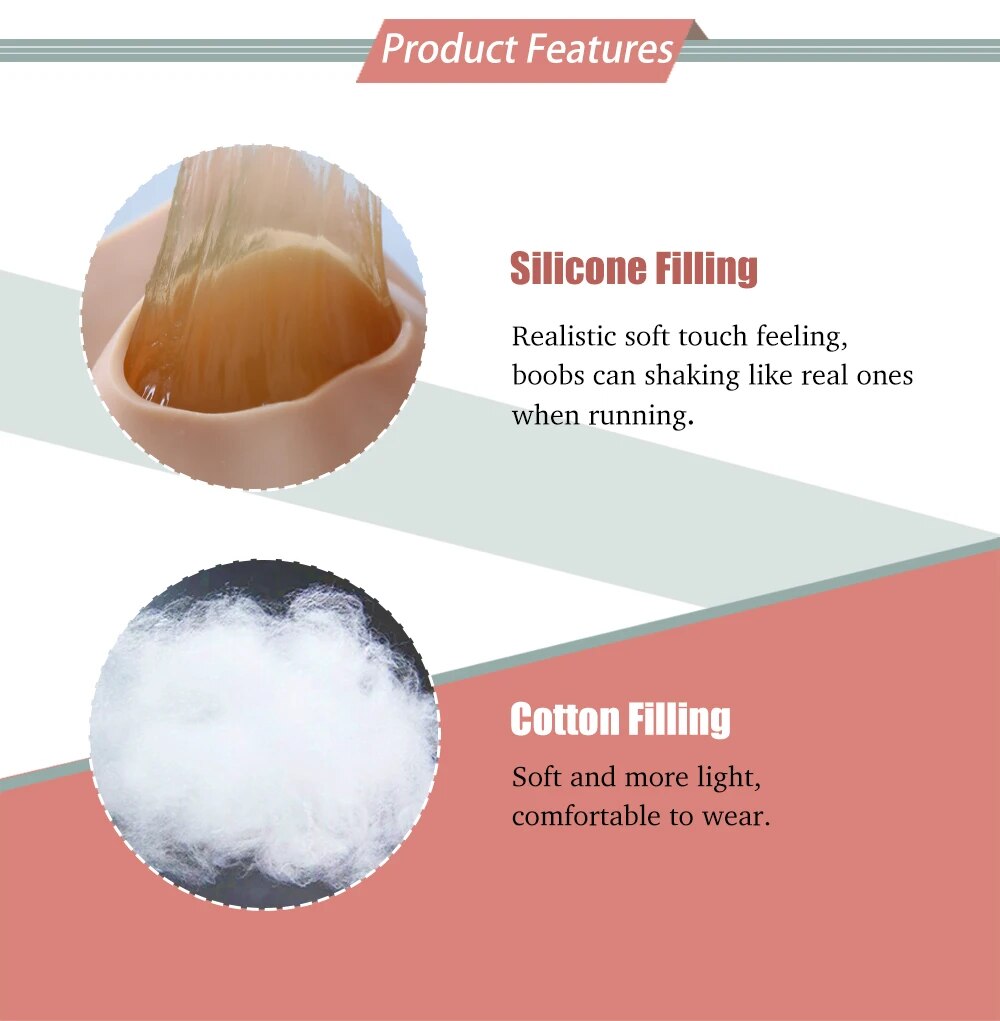 Product Features

Silicone Filling

Realistic soft touch feeling, boobs can shaking like real ones when running.

Cotton Filling

Soft and more light, comfortable to wear.